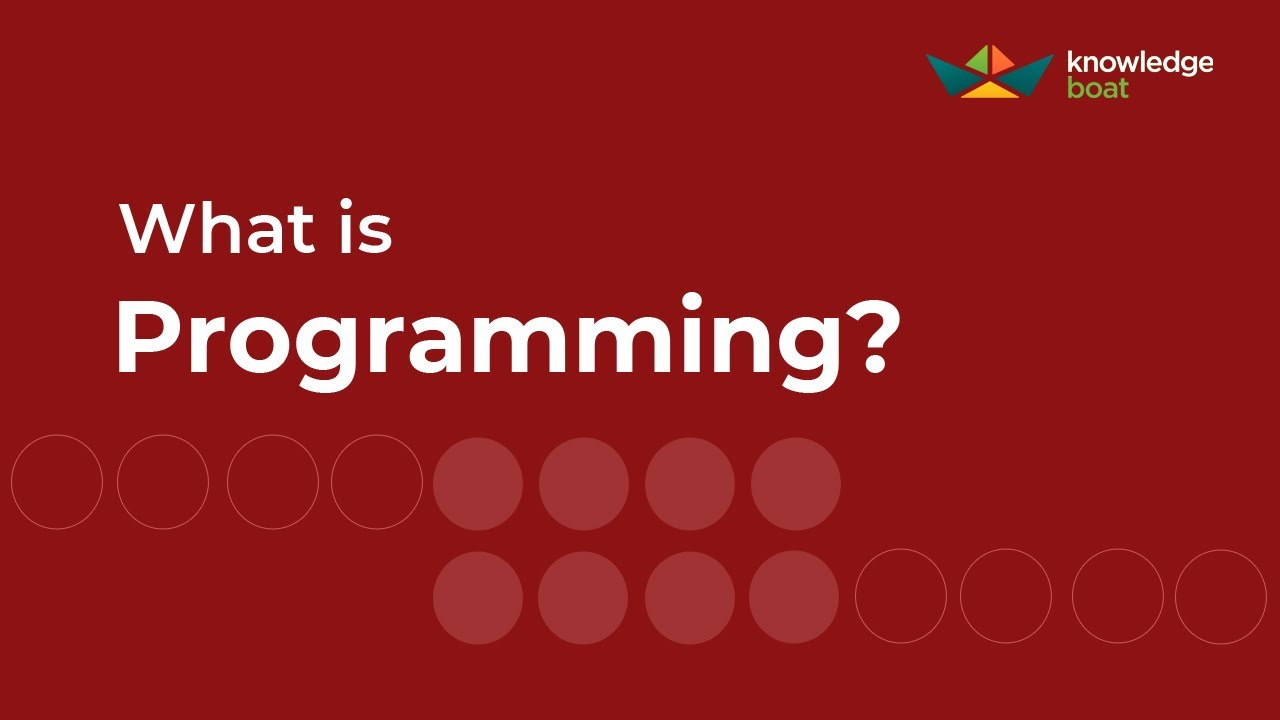 knowledge
boat

What is
Programming?